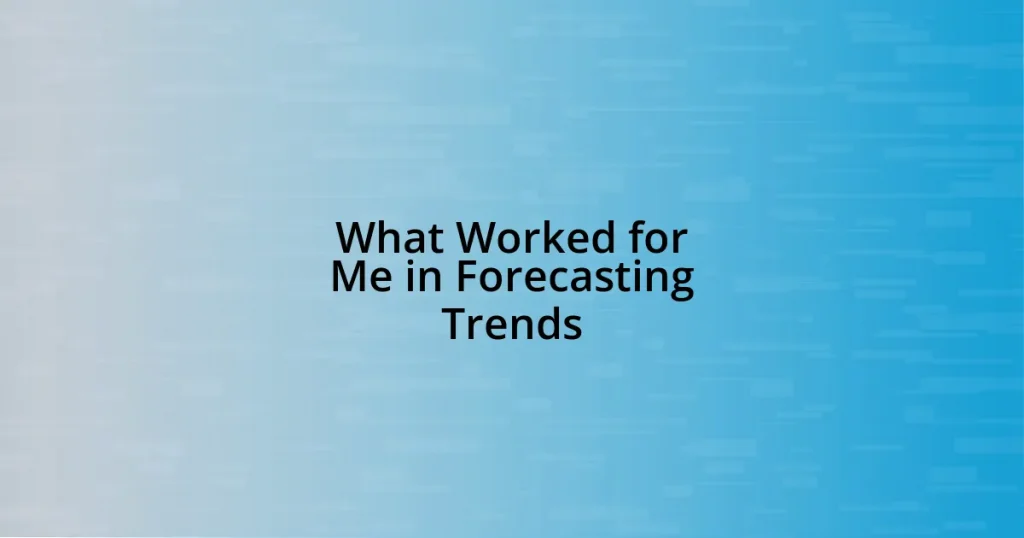 What Worked for Me in Forecasting Trends